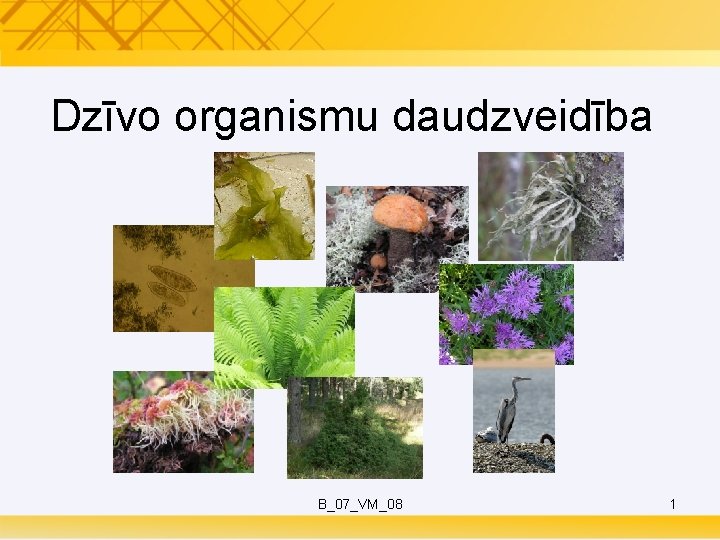 Dzīvo organismu daudzveidība

B_07_VM_08

1